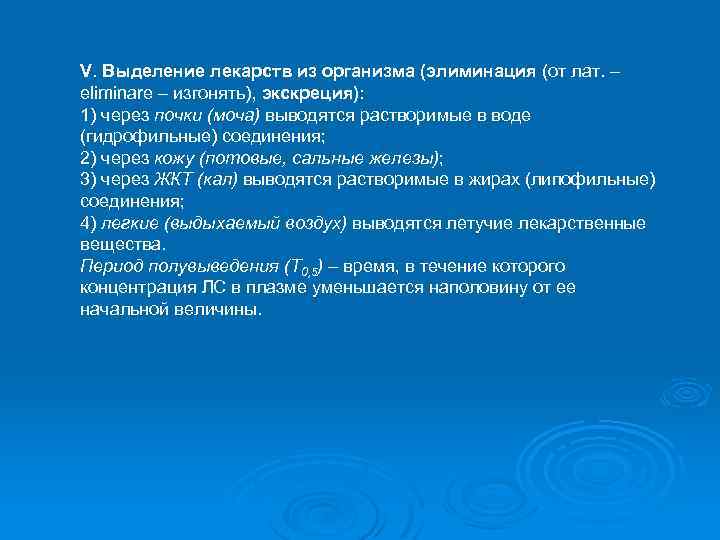 V. Выделение лекарств из организма (элиминация (от лат. – eliminare – изгонять), экскреция):
1) через почки (моча) выводятся растворимые в воде (гидрофильные) соединения;
2) через кожу (потовые, сальные железы);
3) через ЖКТ (кал) выводятся растворимые в жирах (липофильные) соединения;
4) легкие (выдыхаемый воздух) выводятся летучие лекарственные вещества.
Период полувыведения ($T_{0,5}$) – время, в течение которого концентрация ЛС в плазме уменьшается наполовину от ее начальной величины.